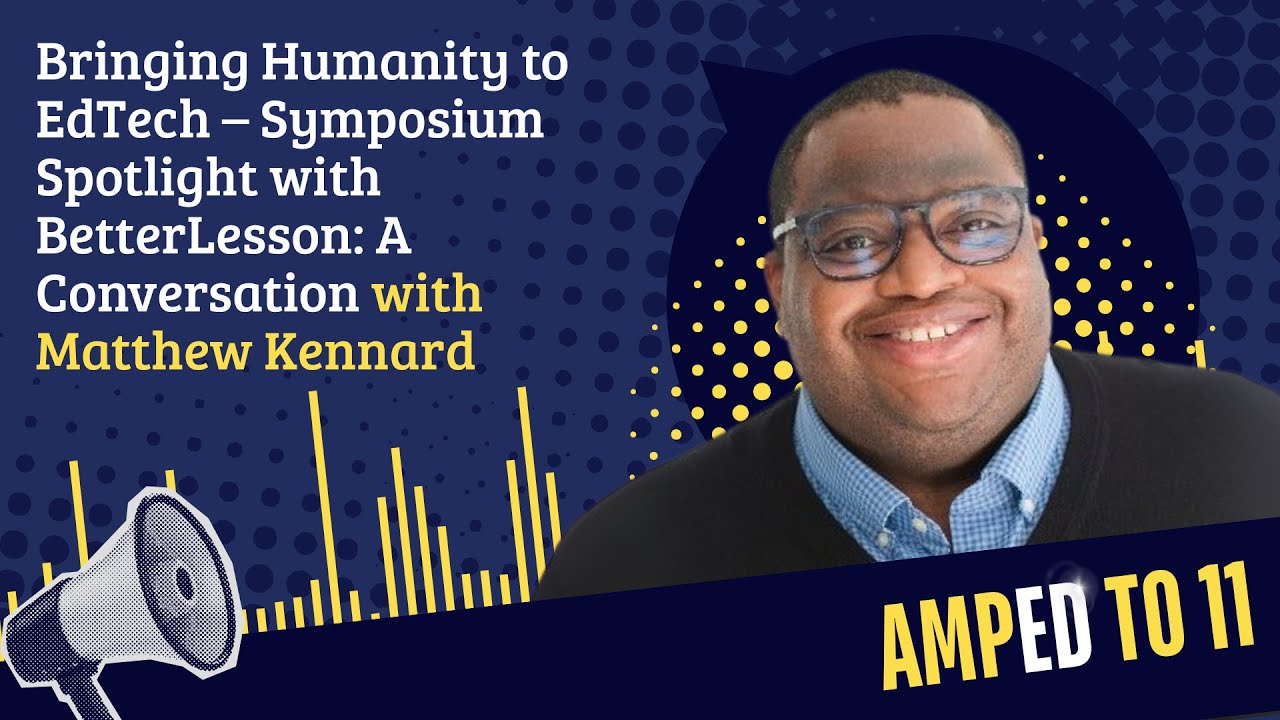 Bringing Humanity to EdTech – Symposium Spotlight with BetterLesson: A Conversation with Matthew Kennard

AMPED TO 11